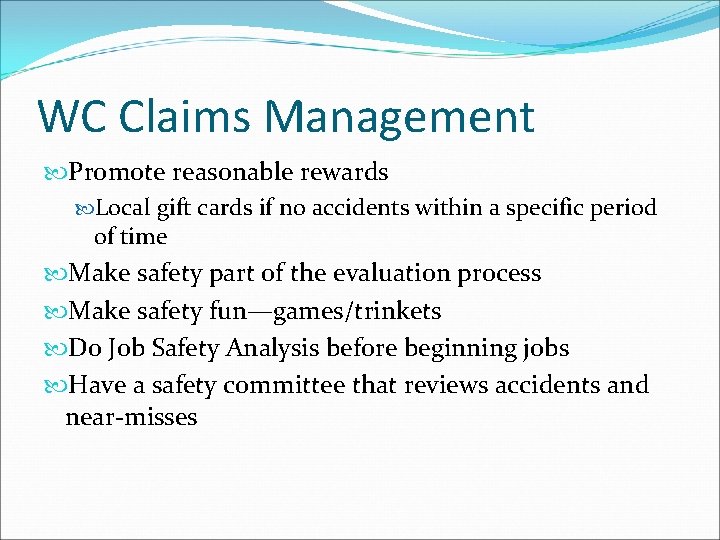 WC Claims Management

Promote reasonable rewards

Local gift cards if no accidents within a specific period of time

Make safety part of the evaluation process

Make safety fun—games/trinkets

Do Job Safety Analysis before beginning jobs

Have a safety committee that reviews accidents and near-misses